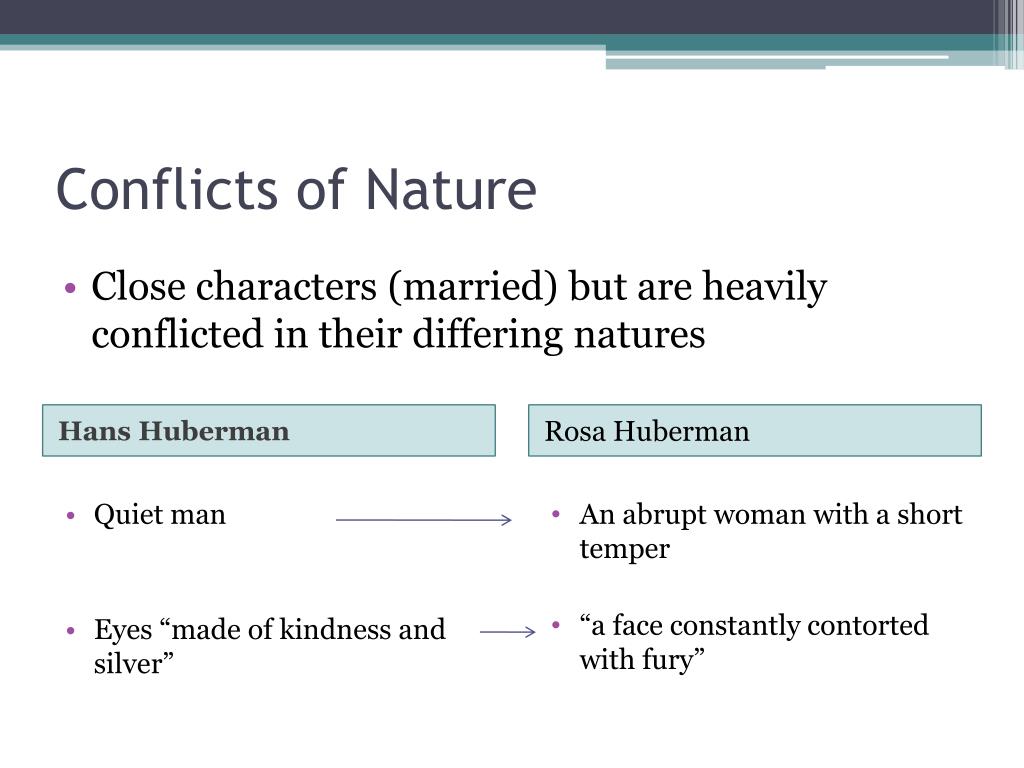 Conflicts of Nature

• Close characters (married) but are heavily conflicted in their differing natures

Hans Huberman

• Quiet man

• Eyes “made of kindness and silver”

Rosa Huberman

• An abrupt woman with a short temper

• “a face constantly contorted with fury”